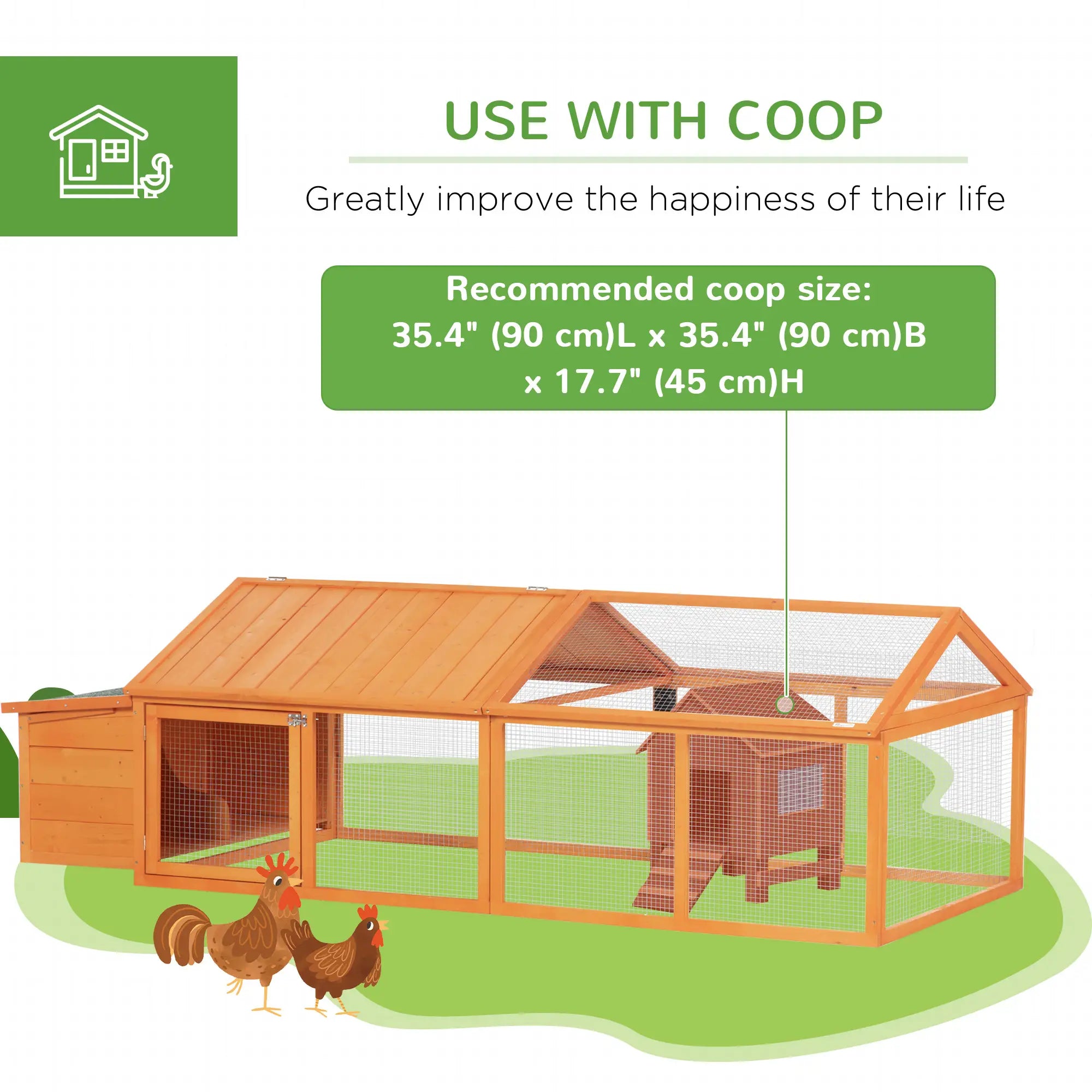 USE WITH COOP

Greatly improve the happiness of their life

Recommended coop size:
35.4" (90 cm)L x 35.4" (90 cm)B x 17.7" (45 cm)H